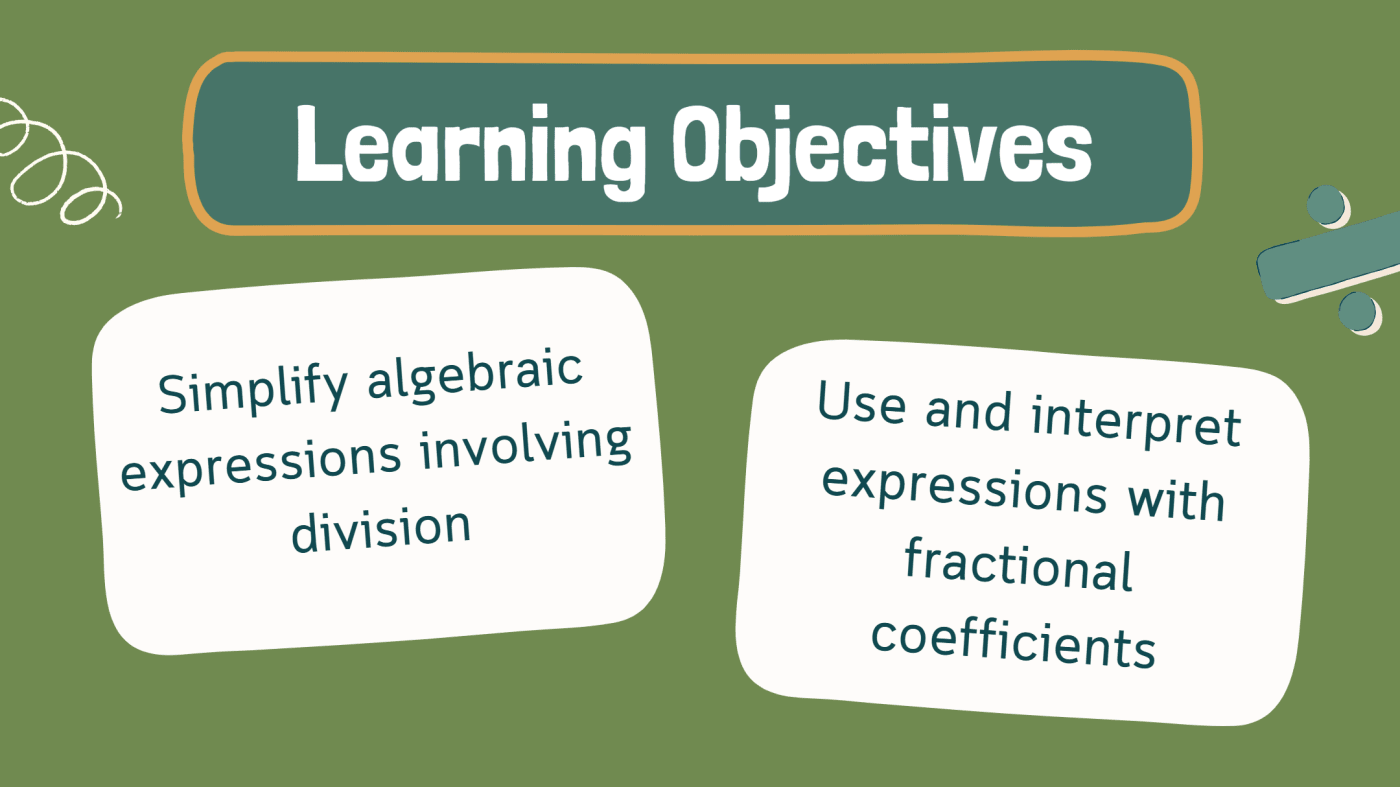 Learning Objectives

Simplify algebraic expressions involving division

Use and interpret expressions with fractional coefficients